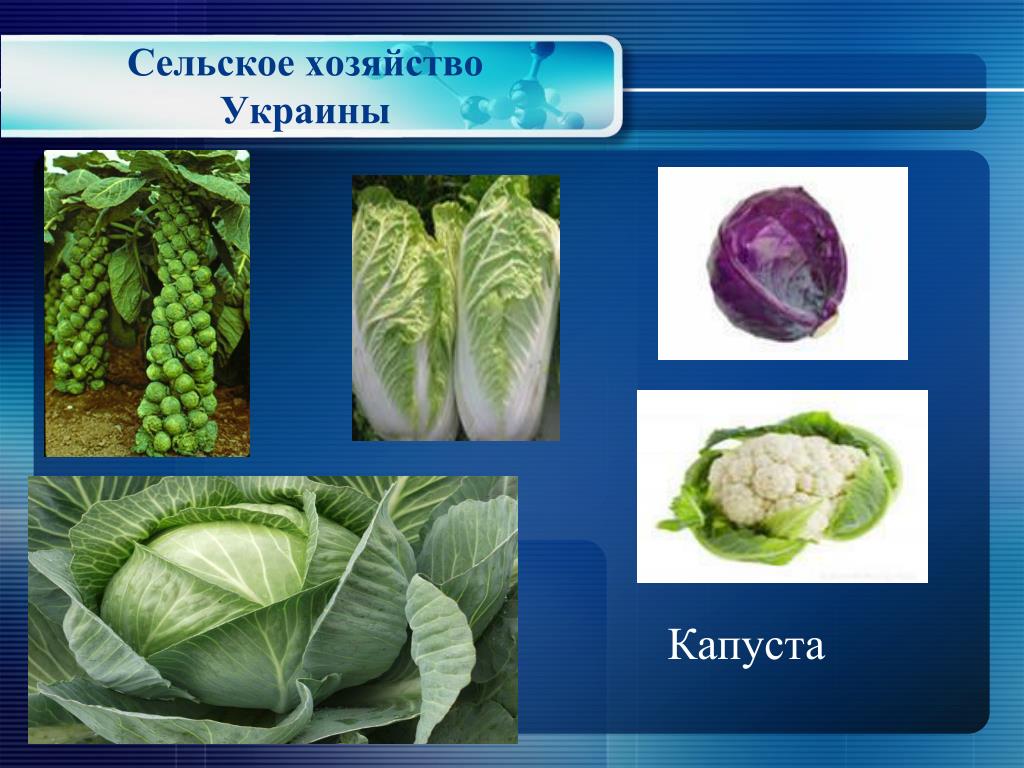 Сельское хозяйство Украины

Капуста